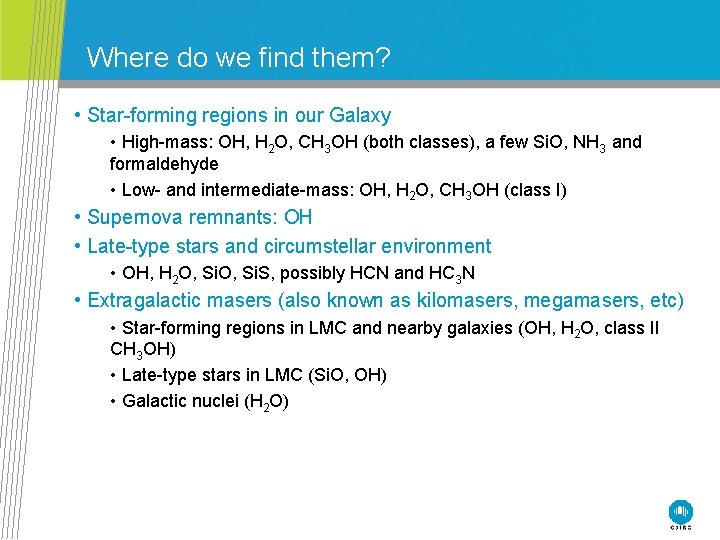 Where do we find them?

• Star-forming regions in our Galaxy

• High-mass: OH, $H_2O$, $CH_3OH$ (both classes), a few SiO, $NH_3$ and formaldehyde

• Low- and intermediate-mass: OH, $H_2O$, $CH_3OH$ (class I)

• Supernova remnants: OH

• Late-type stars and circumstellar environment

• OH, $H_2O$, SiO, SiS, possibly HCN and $HC_3N$

• Extragalactic masers (also known as kilomasers, megamasers, etc)

• Star-forming regions in LMC and nearby galaxies (OH, $H_2O$, class II $CH_3OH$)

• Late-type stars in LMC (SiO, OH)

• Galactic nuclei ($H_2O$)

CSIRO